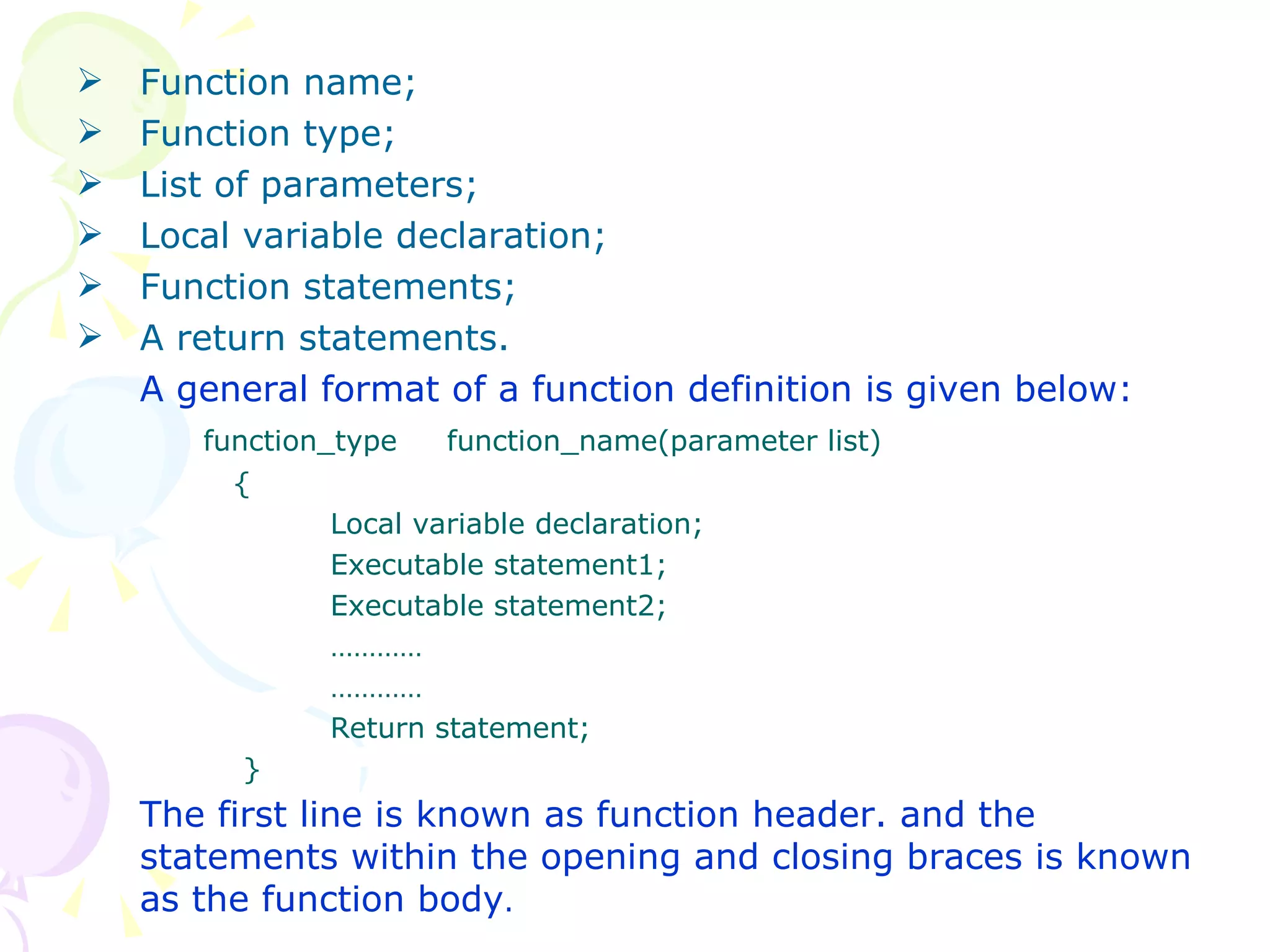 ➢ Function name;
➢ Function type;
➢ List of parameters;
➢ Local variable declaration;
➢ Function statements;
➢ A return statements.

A general format of a function definition is given below:

function_type function_name(parameter list)
{
Local variable declaration;
Executable statement1;
Executable statement2;
…………
…………
Return statement;
}

The first line is known as function header. and the statements within the opening and closing braces is known as the function body.